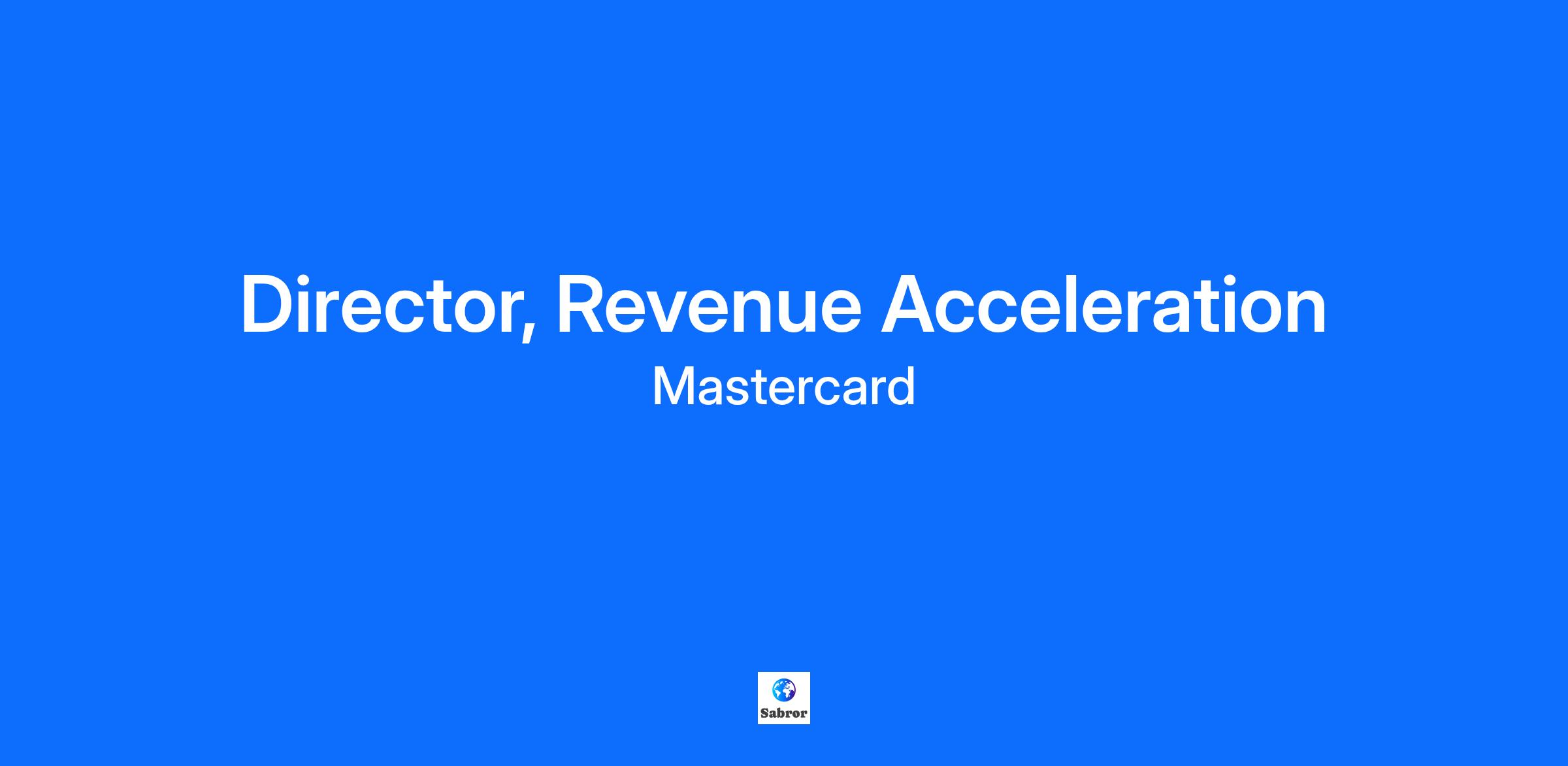 Director, Revenue Acceleration
Mastercard

Sabror